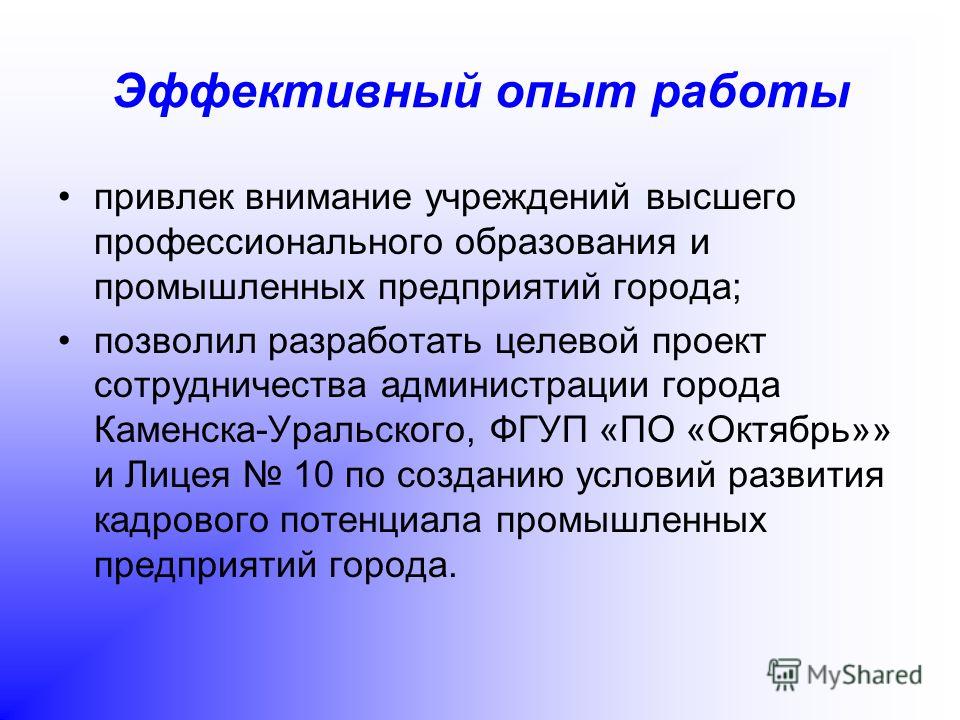 Эффективный опыт работы

• привлек внимание учреждений высшего профессионального образования и промышленных предприятий города;

• позволил разработать целевой проект сотрудничества администрации города Каменска-Уральского, ФГУП «ПО «Октябрь»» и Лицея № 10 по созданию условий развития кадрового потенциала промышленных предприятий города.

MyShared